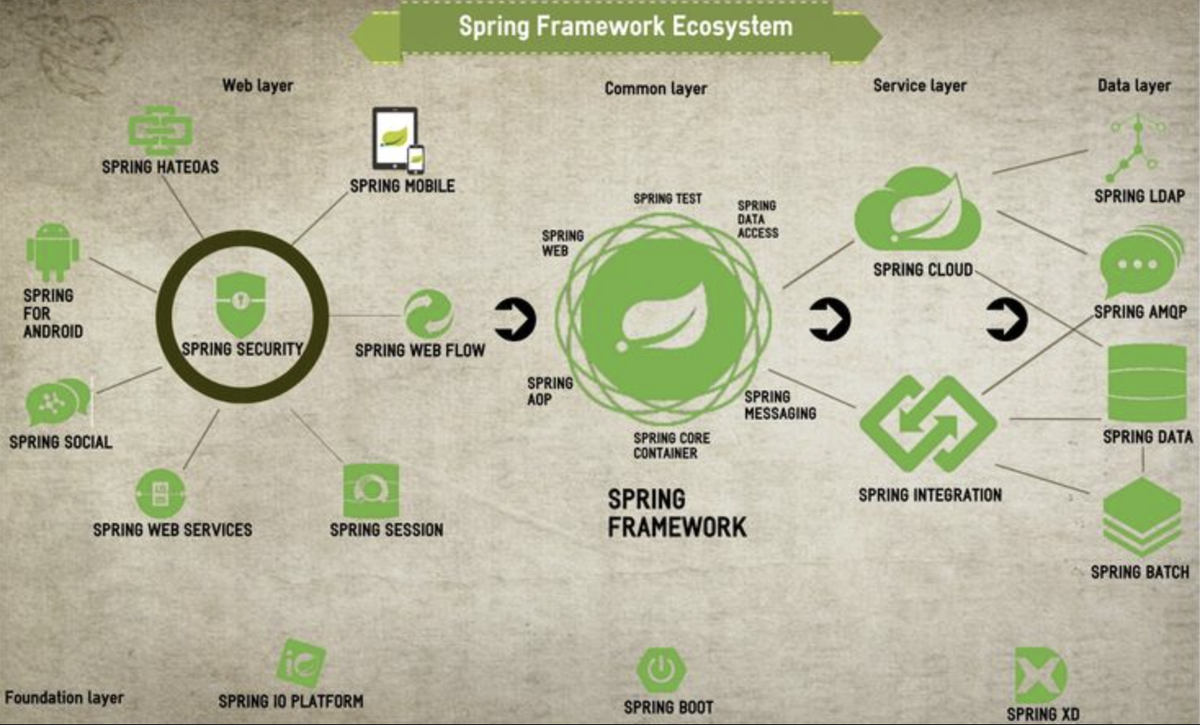 Spring Framework Ecosystem

Web layer

Common layer

Service layer

Data layer

SPRING HATEOAS

SPRING MOBILE

SPRING FOR ANDROID

SPRING SECURITY

SPRING WEB FLOW

SPRING SOCIAL

SPRING WEB SERVICES

SPRING SESSION

SPRING TEST

SPRING DATA ACCESS

SPRING WEB

SPRING AOP

SPRING MESSAGING

SPRING CORE CONTAINER

SPRING FRAMEWORK

SPRING CLOUD

SPRING INTEGRATION

SPRING LDAP

SPRING AMQP

SPRING DATA

SPRING BATCH

Foundation layer

SPRING IO PLATFORM

SPRING BOOT

SPRING XD